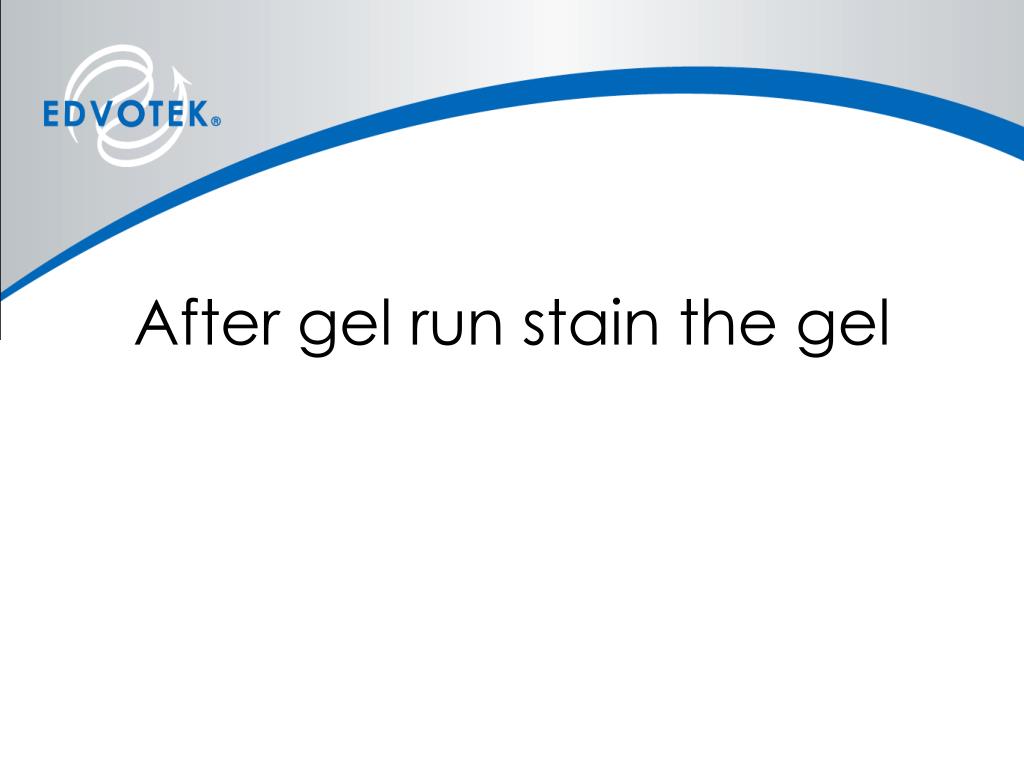 EDVOTEK®

After gel run stain the gel